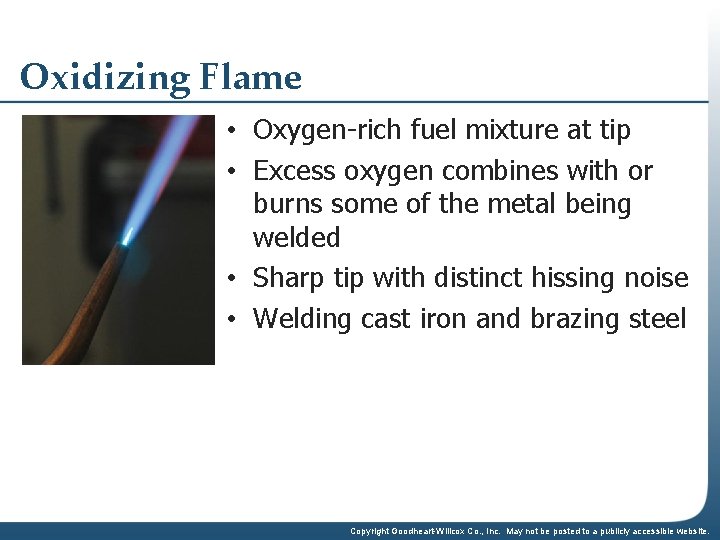 Oxidizing Flame

• Oxygen-rich fuel mixture at tip
• Excess oxygen combines with or burns some of the metal being welded
• Sharp tip with distinct hissing noise
• Welding cast iron and brazing steel

Copyright Goodheart-Willcox Co., Inc. May not be posted to a publicly accessible website.